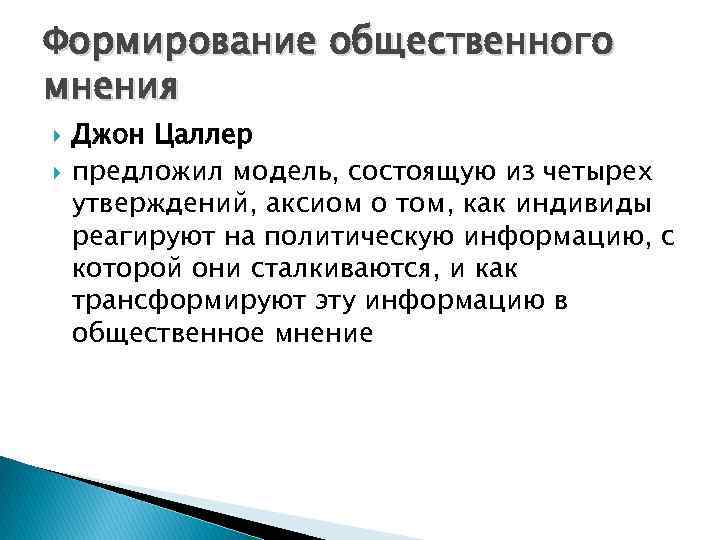 Формирование общественного мнения

Джон Цаллер

предложил модель, состоящую из четырех утверждений, аксиом о том, как индивиды реагируют на политическую информацию, с которой они сталкиваются, и как трансформируют эту информацию в общественное мнение